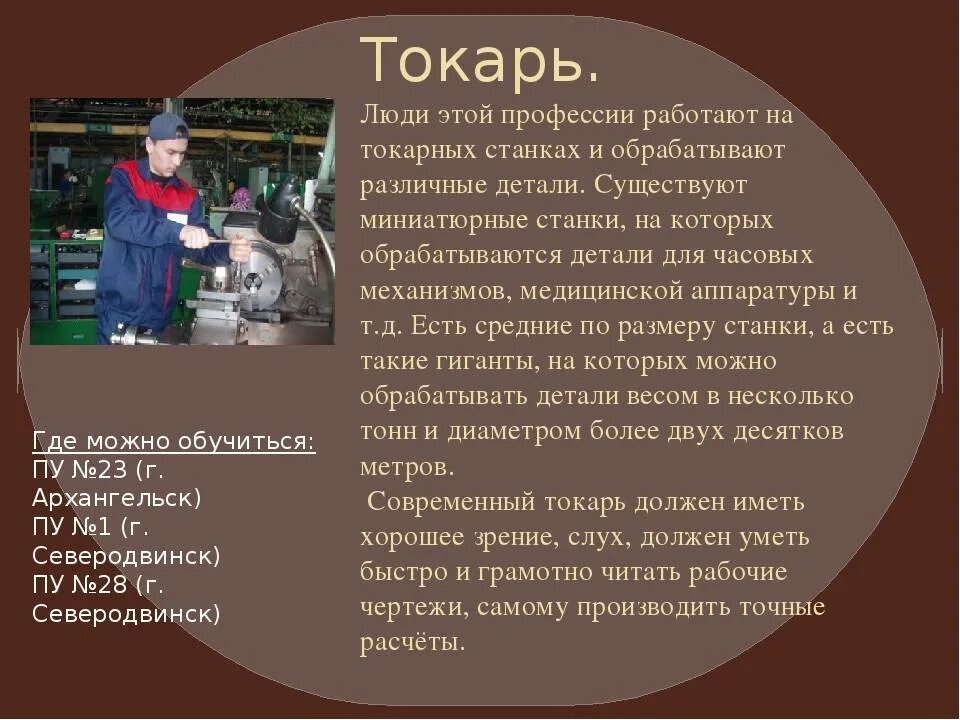 Токарь.

Люди этой профессии работают на токарных станках и обрабатывают различные детали. Существуют миниатюрные станки, на которых обрабатываются детали для часовых механизмов, медицинской аппаратуры и т.д. Есть средние по размеру станки, а есть такие гиганты, на которых можно обрабатывать детали весом в несколько тонн и диаметром более двух десятков метров.

Современный токарь должен иметь хорошее зрение, слух, должен уметь быстро и грамотно читать рабочие чертежи, самому производить точные расчёты.

Где можно обучиться:
ПУ №23 (г. Архангельск)
ПУ №1 (г. Северодвинск)
ПУ №28 (г. Северодвинск)